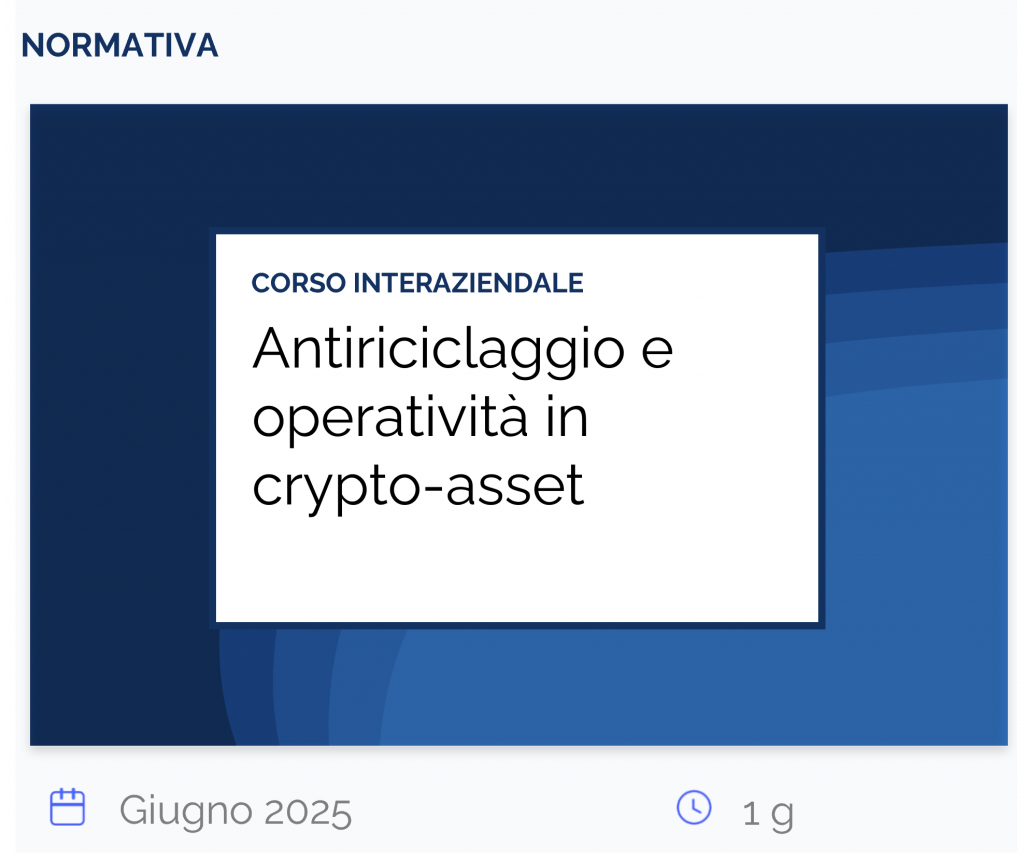 NORMATIVA

CORSO INTERAZIENDALE

Antiriciclaggio e operatività in crypto-asset

Giugno 2025

1 g